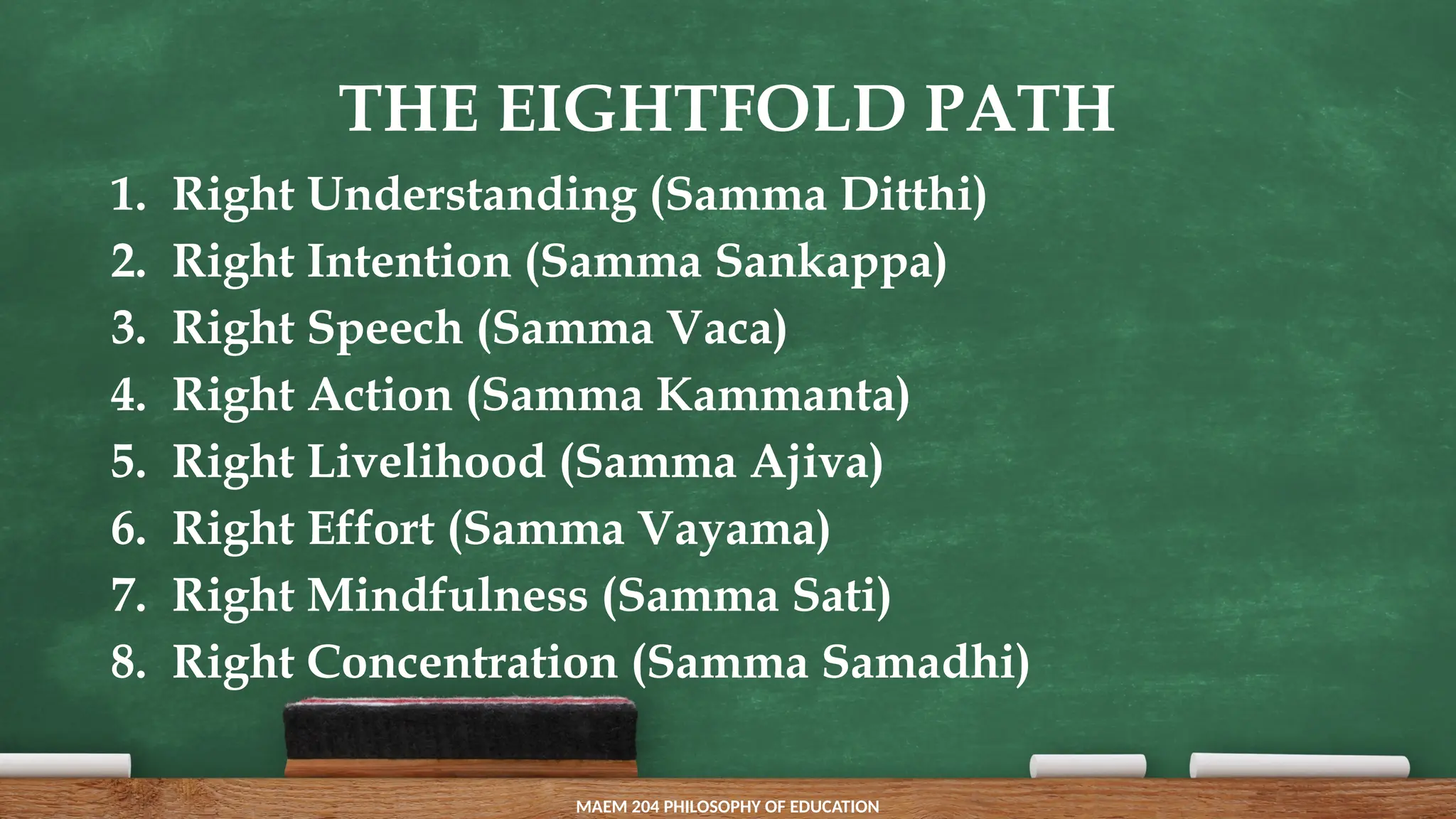 THE EIGHTFOLD PATH

1. Right Understanding (Samma Ditthi)
2. Right Intention (Samma Sankappa)
3. Right Speech (Samma Vaca)
4. Right Action (Samma Kammanta)
5. Right Livelihood (Samma Ajiva)
6. Right Effort (Samma Vayama)
7. Right Mindfulness (Samma Sati)
8. Right Concentration (Samma Samadhi)

MAEM 204 PHILOSOPHY OF EDUCATION